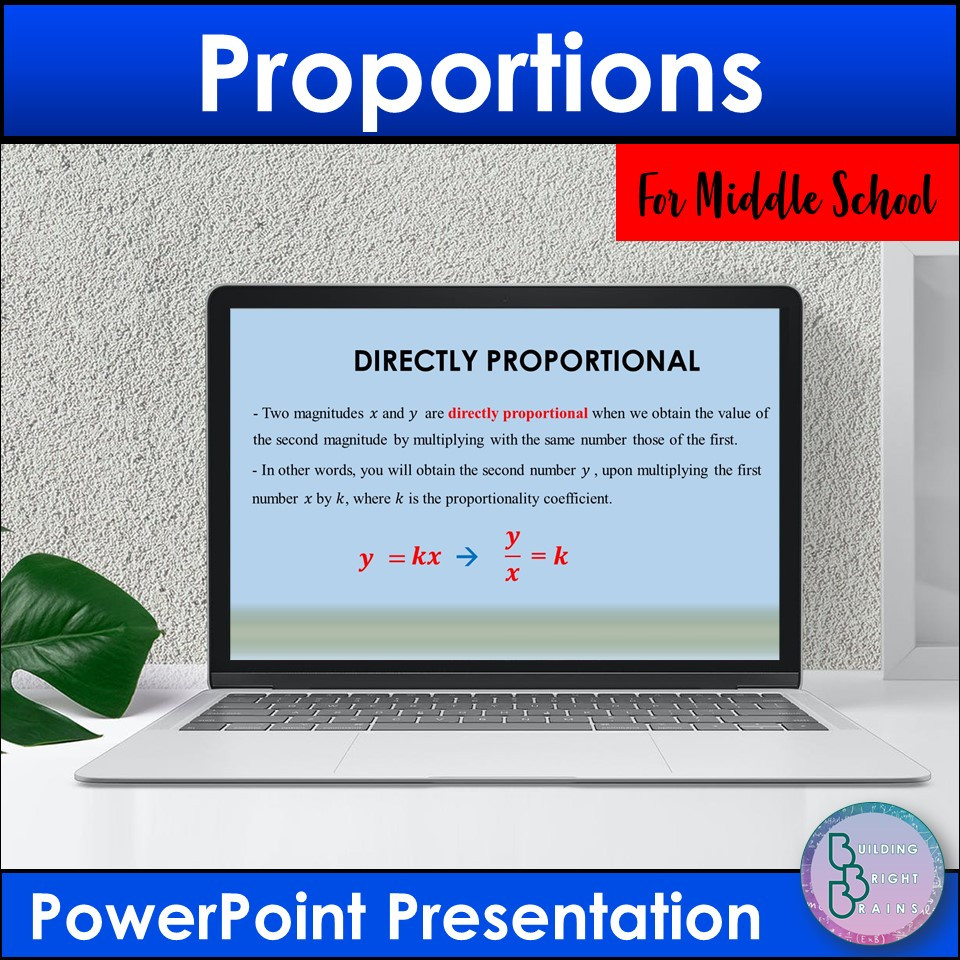 Proportions

For Middle School

DIRECTLY PROPORTIONAL

- Two magnitudes $x$ and $y$ are directly proportional when we obtain the value of the second magnitude by multiplying with the same number those of the first.

- In other words, you will obtain the second number $y$ , upon multiplying the first number $x$ by $k$, where $k$ is the proportionality coefficient.

$y = kx \rightarrow \frac{y}{x} = k$

PowerPoint Presentation

BUILDING BRIGHT BRAINS